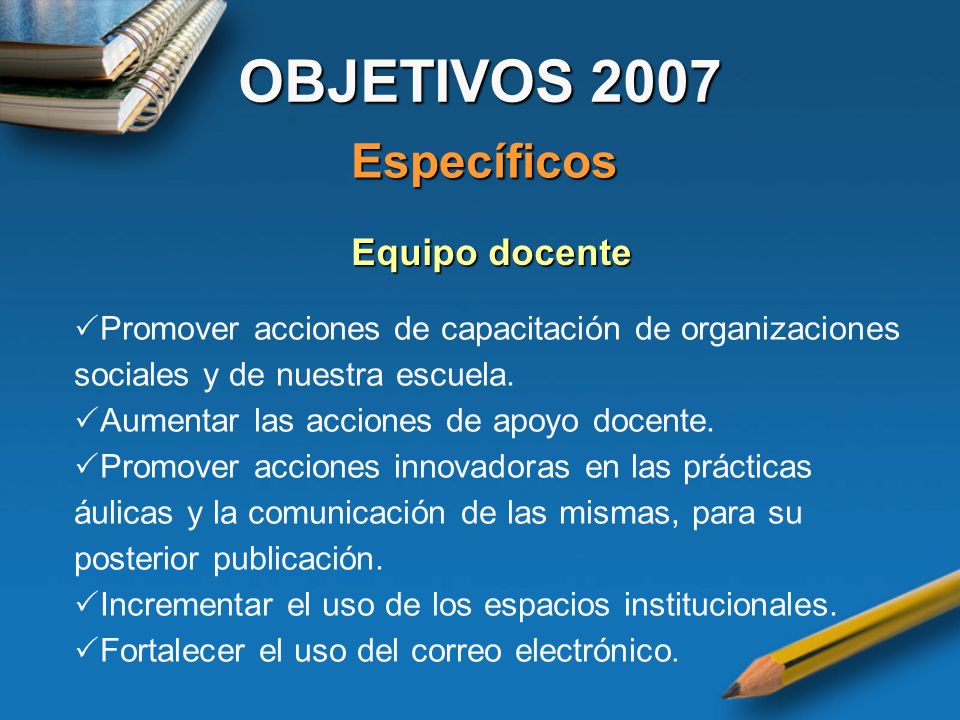 OBJETIVOS 2007

Específicos

Equipo docente

✓Promover acciones de capacitación de organizaciones sociales y de nuestra escuela.
✓Aumentar las acciones de apoyo docente.
✓Promover acciones innovadoras en las prácticas áulicas y la comunicación de las mismas, para su posterior publicación.
✓Incrementar el uso de los espacios institucionales.
✓Fortalecer el uso del correo electrónico.